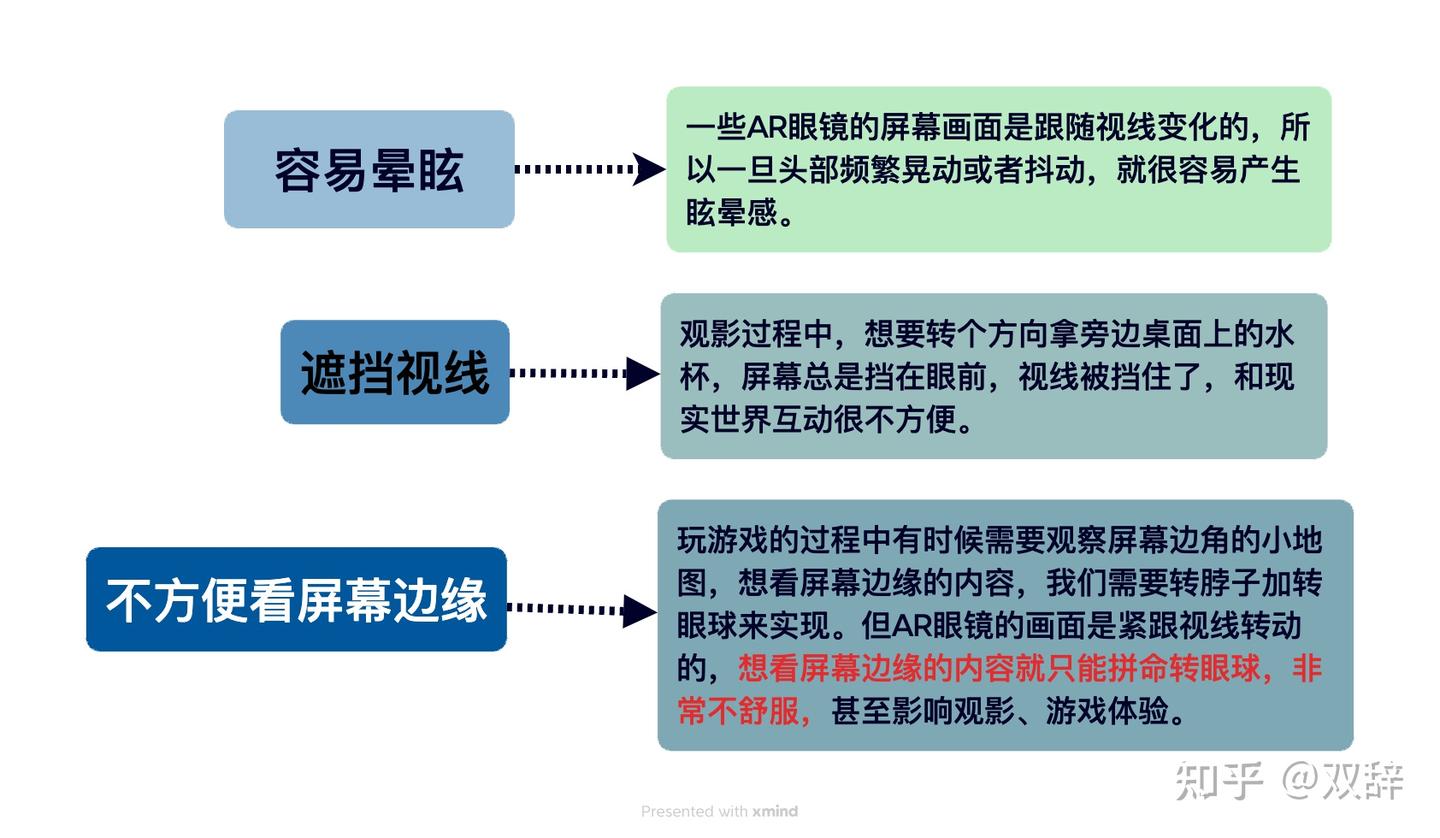 容易晕眩

一些AR眼镜的屏幕画面是跟随视线变化的，所以一旦头部频繁晃动或者抖动，就很容易产生眩晕感。

遮挡视线

观影过程中，想要转个方向拿旁边桌面上的水杯，屏幕总是挡在眼前，视线被挡住了，和现实世界互动很不方便。

不方便看屏幕边缘

玩游戏的过程中有时候需要观察屏幕边角的小地图，想看屏幕边缘的内容，我们需要转脖子加转眼球来实现。但AR眼镜的画面是紧跟视线转动的，想看屏幕边缘的内容就只能拼命转眼球，非常不舒服，甚至影响观影、游戏体验。

知乎 @双辞

Presented with xmind